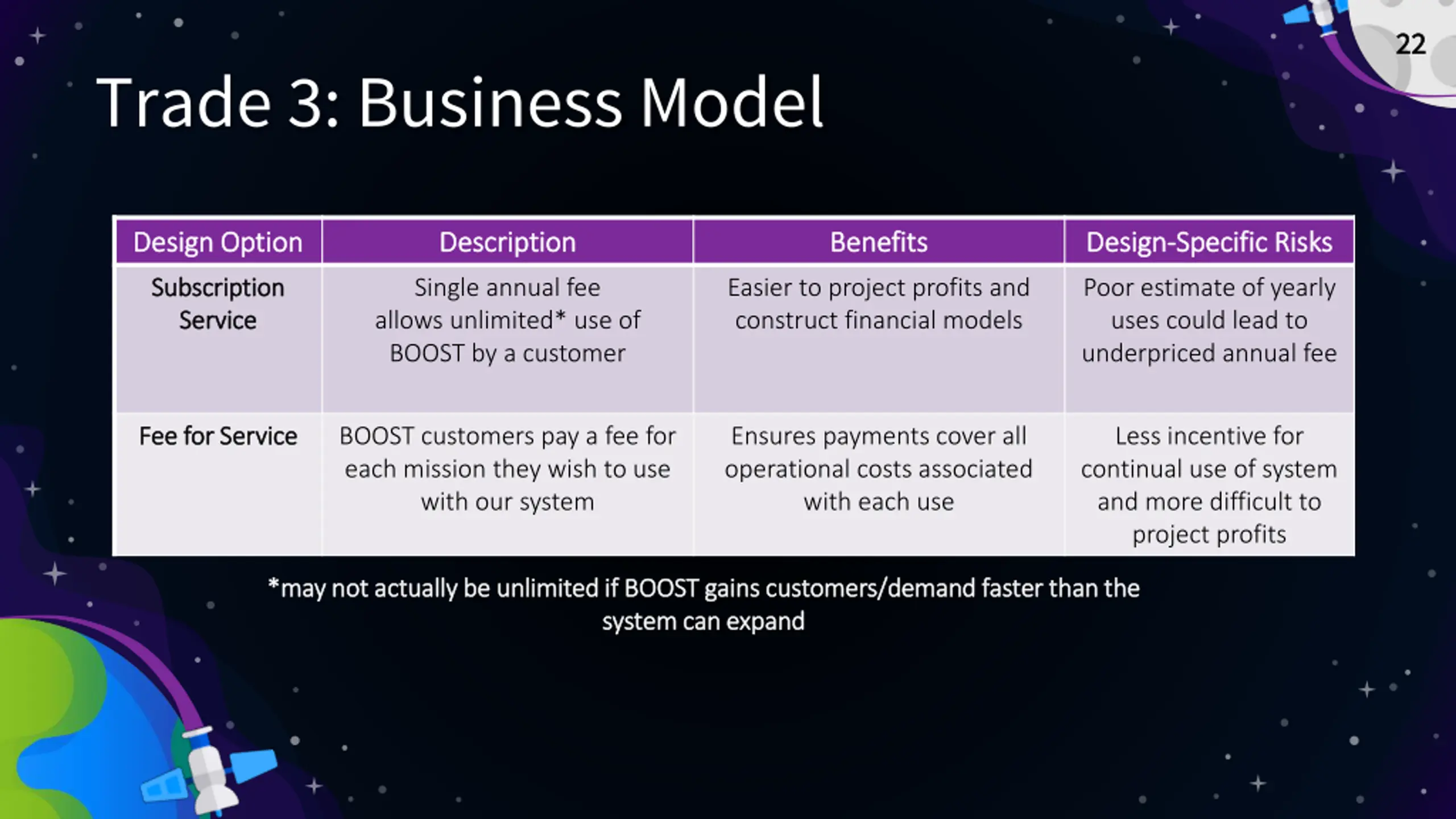 22

Trade 3: Business Model

| Design Option | Description | Benefits | Design-Specific Risks |
|---|---|---|---|
| Subscription Service | Single annual fee allows unlimited* use of BOOST by a customer | Easier to project profits and construct financial models | Poor estimate of yearly uses could lead to underpriced annual fee |
| Fee for Service | BOOST customers pay a fee for each mission they wish to use with our system | Ensures payments cover all operational costs associated with each use | Less incentive for continual use of system and more difficult to project profits |

*may not actually be unlimited if BOOST gains customers/demand faster than the system can expand